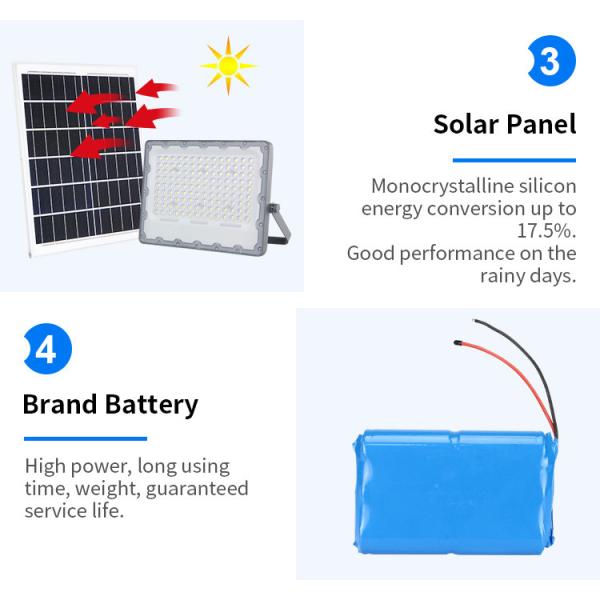 3

Solar Panel

Monocrystalline silicon energy conversion up to 17.5%.
Good performance on the rainy days.

4

Brand Battery

High power, long using time, weight, guaranteed service life.